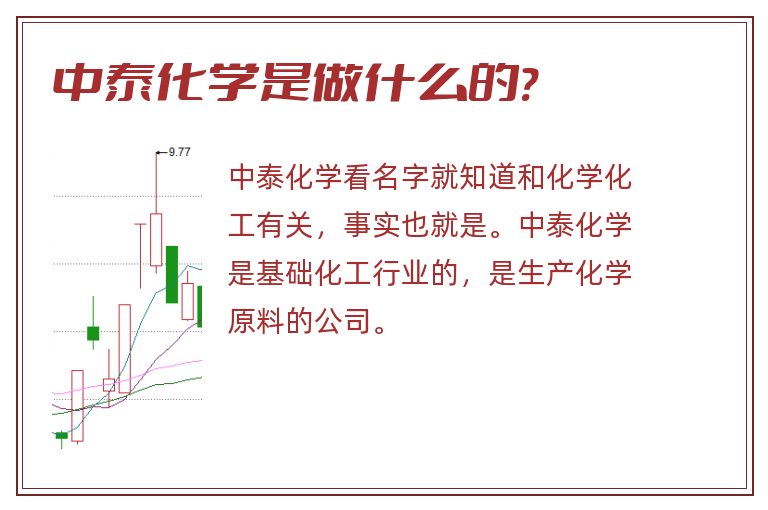 中泰化学是做什么的?

9.77

中泰化学看名字就知道和化学化工有关，事实也就是。中泰化学是基础化工行业的，是生产化学原料的公司。